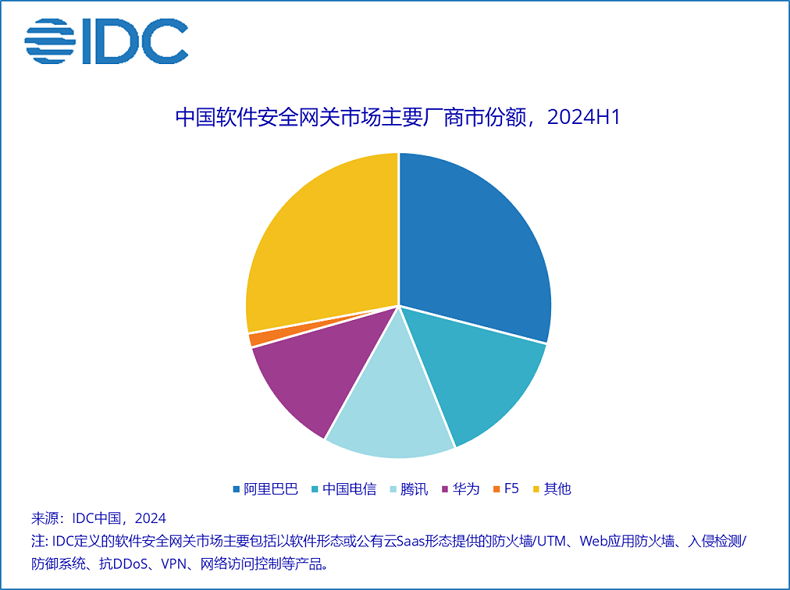 IDC

中国软件安全网关市场主要厂商市份额，2024H1

阿里巴巴 中国电信 腾讯 华为 F5 其他

来源：IDC中国，2024

注: IDC定义的软件安全网关市场主要包括以软件形态或公有云Saas形态提供的防火墙/UTM、Web应用防火墙、入侵检测/防御系统、抗DDoS、VPN、网络访问控制等产品。